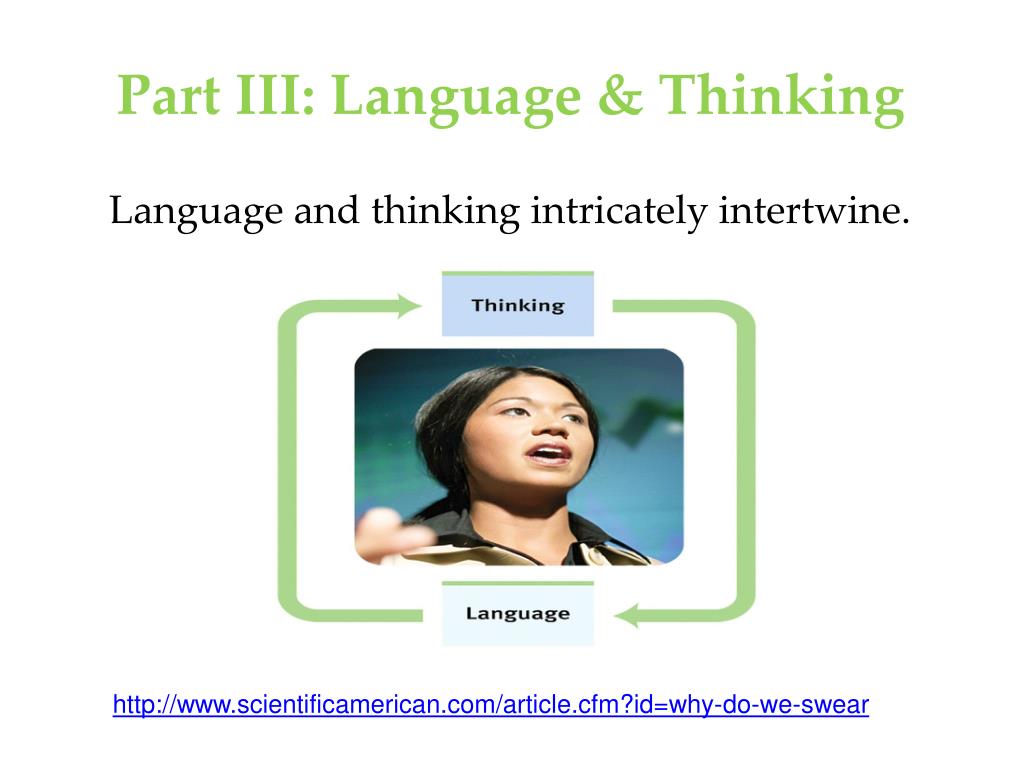 Part III: Language & Thinking

Language and thinking intricately intertwine.

Thinking

Language

http://www.scientificamerican.com/article.cfm?id=why-do-we-swear